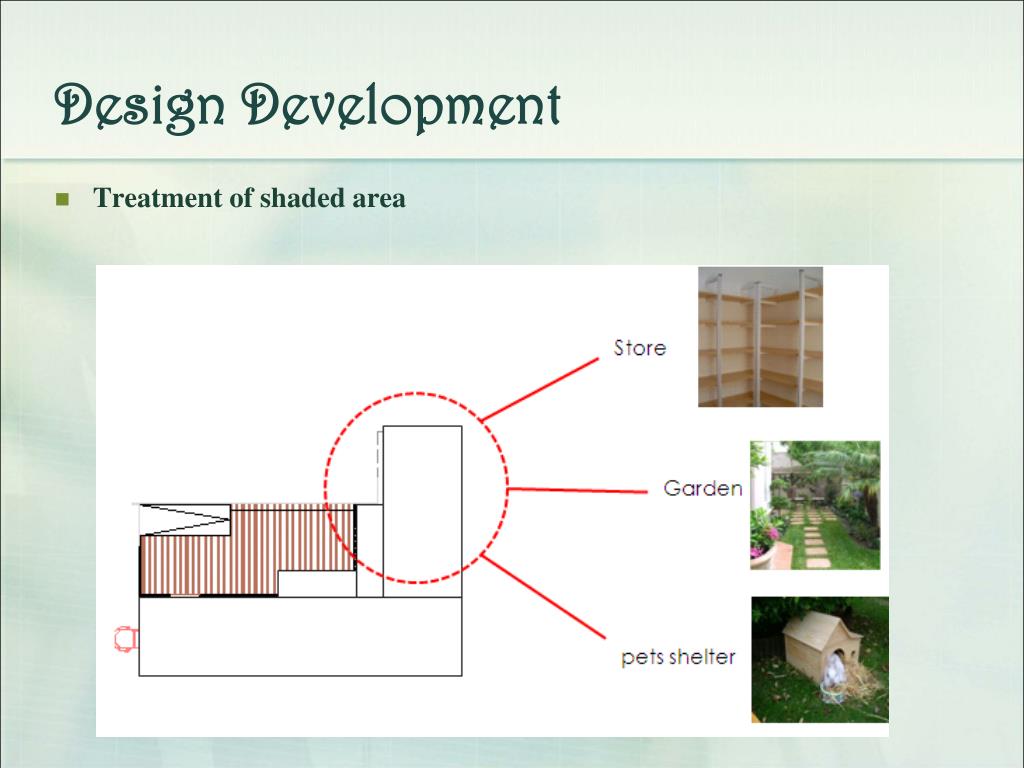 Design Development

Treatment of shaded area

Store

Garden

pets shelter